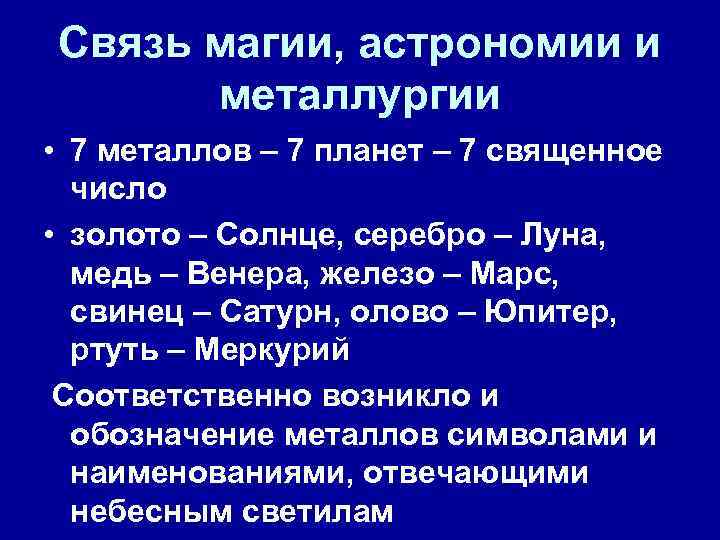 Связь магии, астрономии и металлургии

• 7 металлов – 7 планет – 7 священное число

• золото – Солнце, серебро – Луна, медь – Венера, железо – Марс, свинец – Сатурн, олово – Юпитер, ртуть – Меркурий

Соответственно возникло и обозначение металлов символами и наименованиями, отвечающими небесным светилам